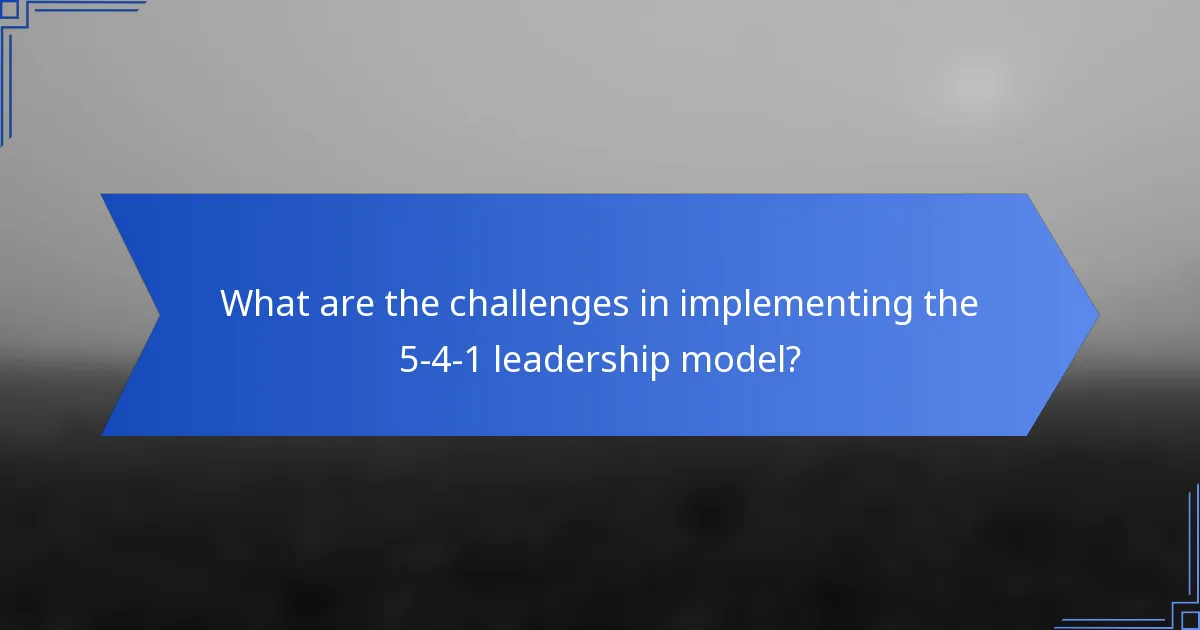 What are the challenges in implementing the 5-4-1 leadership model?